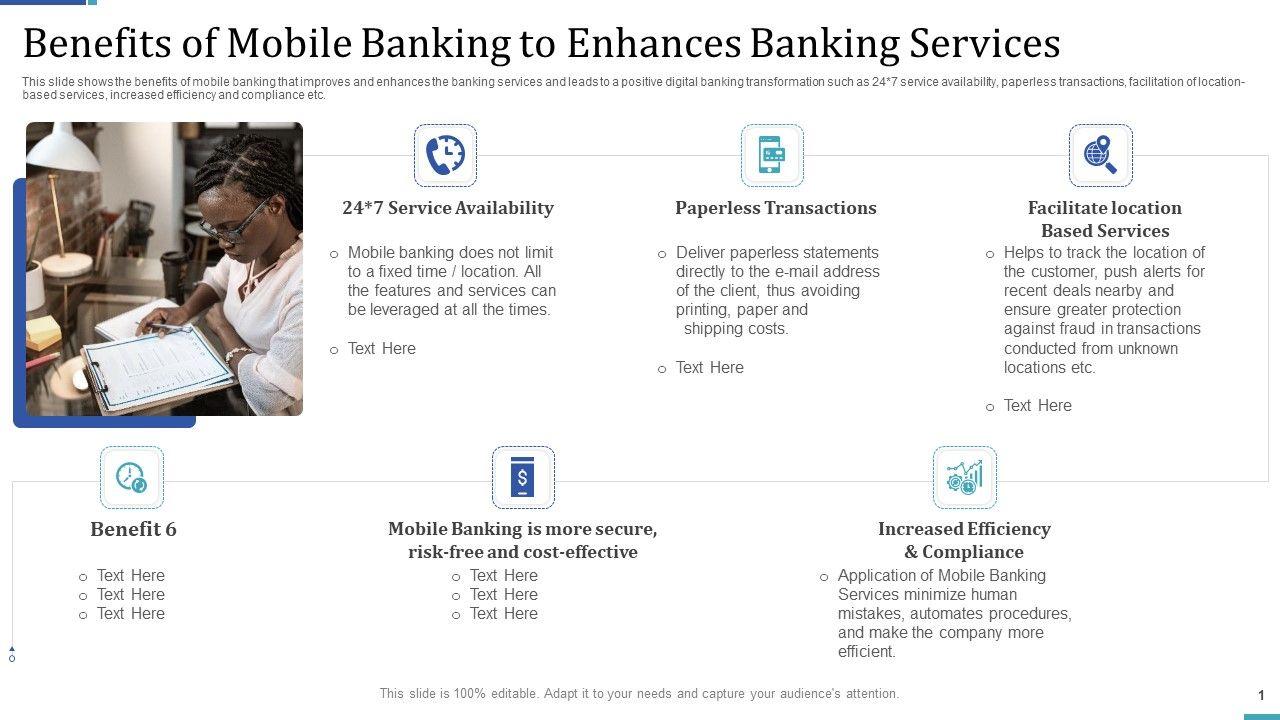 Benefits of Mobile Banking to Enhances Banking Services

This slide shows the benefits of mobile banking that improves and enhances the banking services and leads to a positive digital banking transformation such as 24*7 service availability, paperless transactions, facilitation of location-based services, increased efficiency and compliance etc.

24*7 Service Availability

○ Mobile banking does not limit to a fixed time / location. All the features and services can be leveraged at all the times.

○ Text Here

Paperless Transactions

○ Deliver paperless statements directly to the e-mail address of the client, thus avoiding printing, paper and shipping costs.

○ Text Here

Facilitate location Based Services

○ Helps to track the location of the customer, push alerts for recent deals nearby and ensure greater protection against fraud in transactions conducted from unknown locations etc.

○ Text Here

Benefit 6

○ Text Here
○ Text Here
○ Text Here

Mobile Banking is more secure, risk-free and cost-effective

○ Text Here
○ Text Here
○ Text Here

Increased Efficiency & Compliance

○ Application of Mobile Banking Services minimize human mistakes, automates procedures, and make the company more efficient.

This slide is 100% editable. Adapt it to your needs and capture your audience's attention.

1